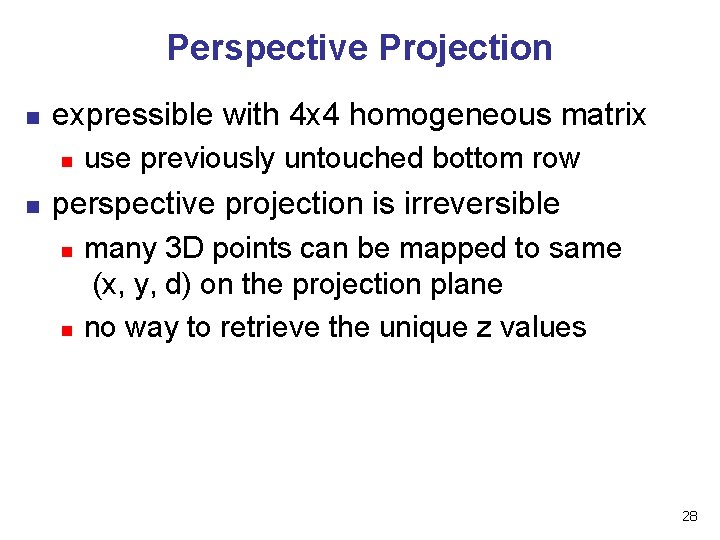 Perspective Projection

- expressible with 4x4 homogeneous matrix
  - use previously untouched bottom row
- perspective projection is irreversible
  - many 3D points can be mapped to same (x, y, d) on the projection plane
  - no way to retrieve the unique z values

28